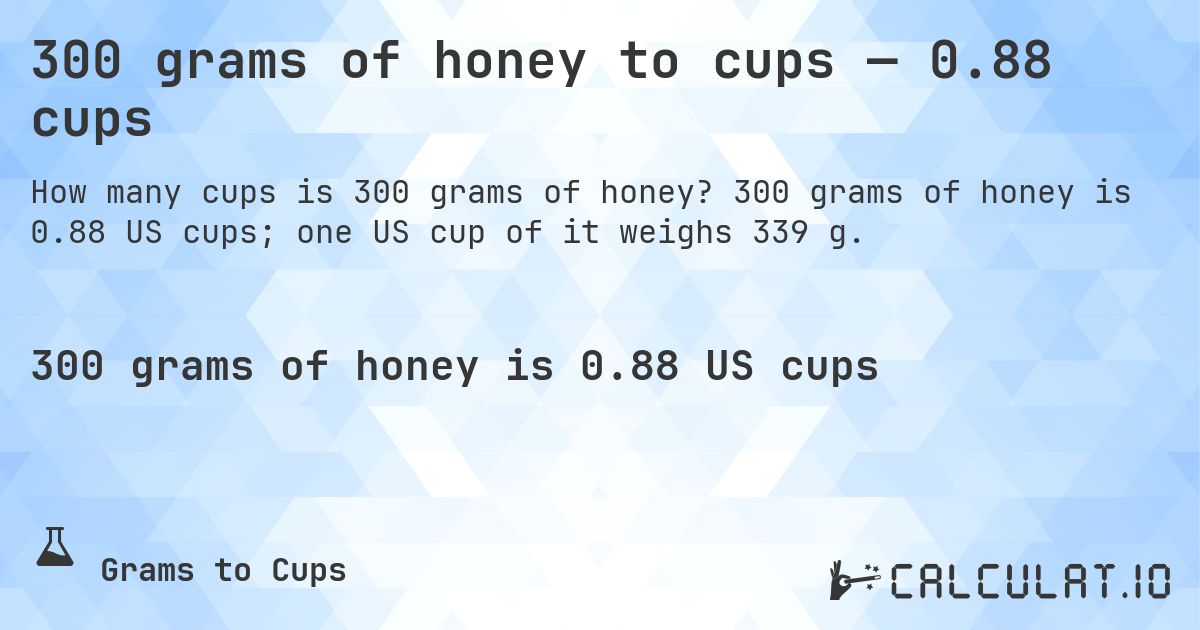 300 grams of honey to cups — 0.88 cups

How many cups is 300 grams of honey? 300 grams of honey is 0.88 US cups; one US cup of it weighs 339 g.

300 grams of honey is 0.88 US cups

Grams to Cups

CALCULAT.IO